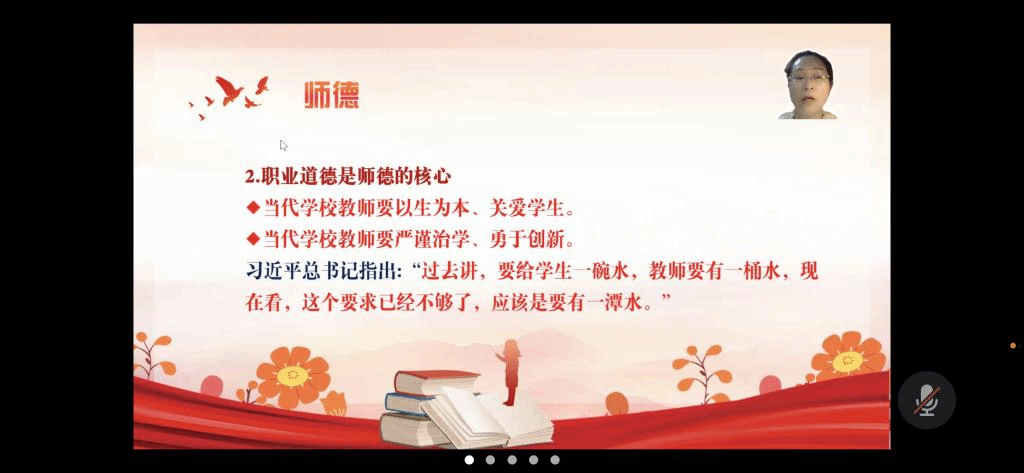 师德

2.职业道德是师德的核心
◆当代学校教师要以生为本、关爱学生。
◆当代学校教师要严谨治学、勇于创新。
习近平总书记指出：“过去讲，要给学生一碗水，教师要有一桶水，现在看，这个要求已经不够了，应该是要有一潭水。”